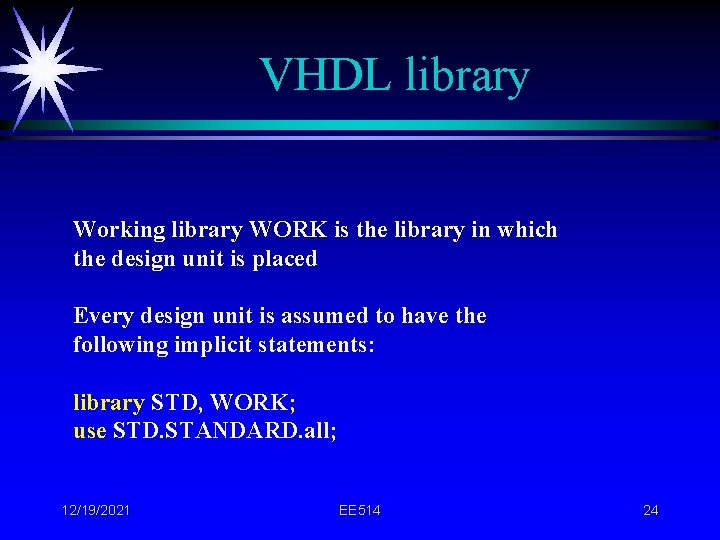 VHDL library

Working library WORK is the library in which the design unit is placed

Every design unit is assumed to have the following implicit statements:

library STD, WORK;
use STD.STANDARD.all;

12/19/2021 EE514 24